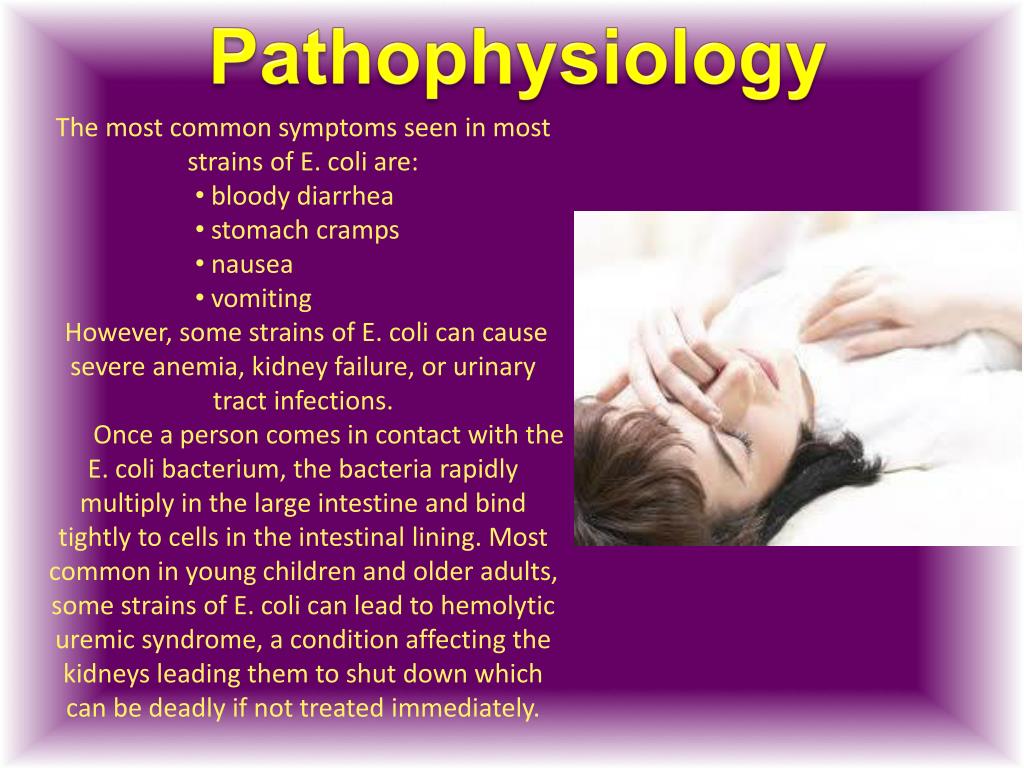 Pathophysiology

The most common symptoms seen in most strains of E. coli are:
• bloody diarrhea
• stomach cramps
• nausea
• vomiting
However, some strains of E. coli can cause severe anemia, kidney failure, or urinary tract infections.

Once a person comes in contact with the E. coli bacterium, the bacteria rapidly multiply in the large intestine and bind tightly to cells in the intestinal lining. Most common in young children and older adults, some strains of E. coli can lead to hemolytic uremic syndrome, a condition affecting the kidneys leading them to shut down which can be deadly if not treated immediately.